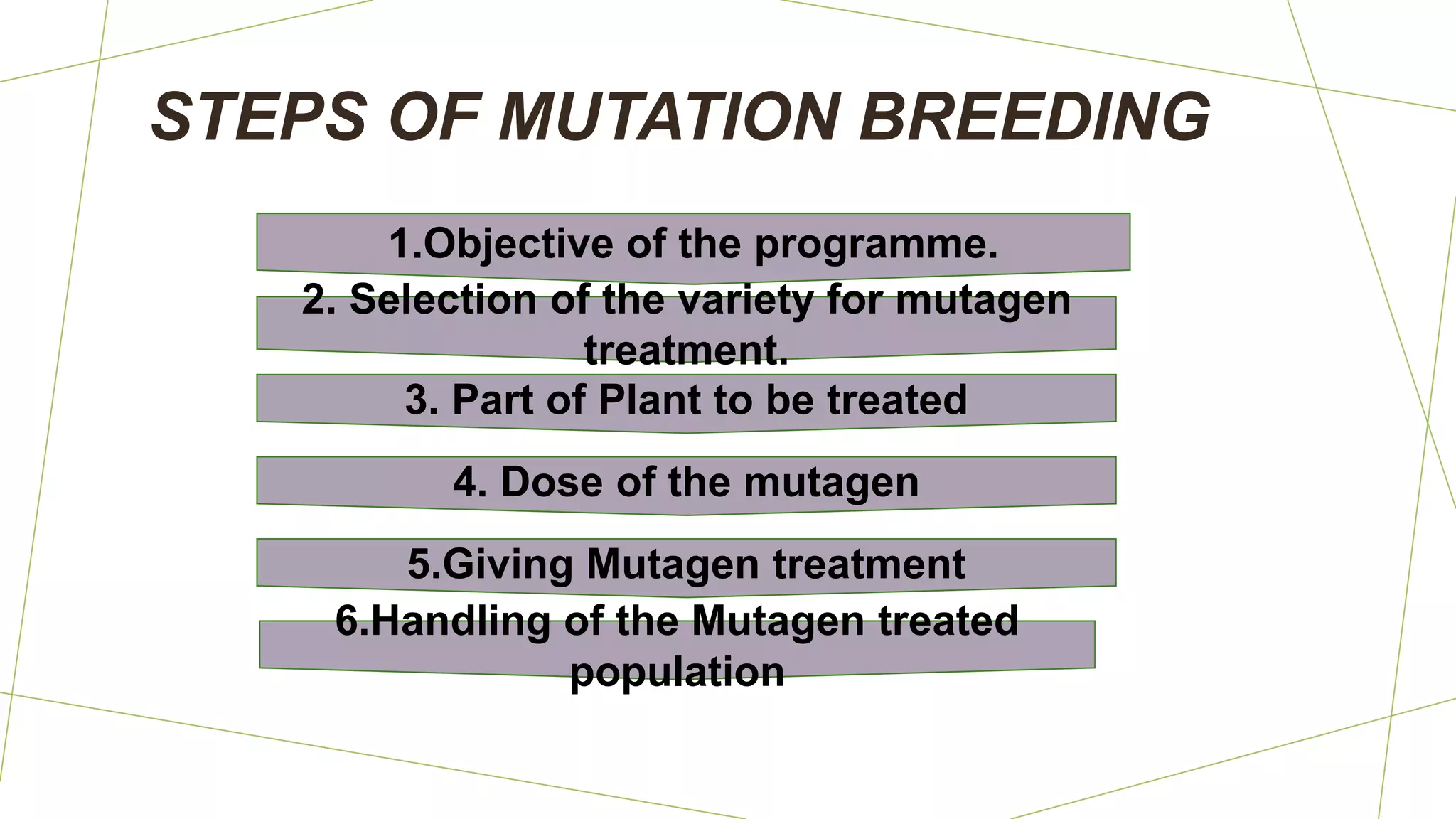 STEPS OF MUTATION BREEDING

1.Objective of the programme.

2. Selection of the variety for mutagen treatment.

3. Part of Plant to be treated

4. Dose of the mutagen

5.Giving Mutagen treatment

6.Handling of the Mutagen treated population